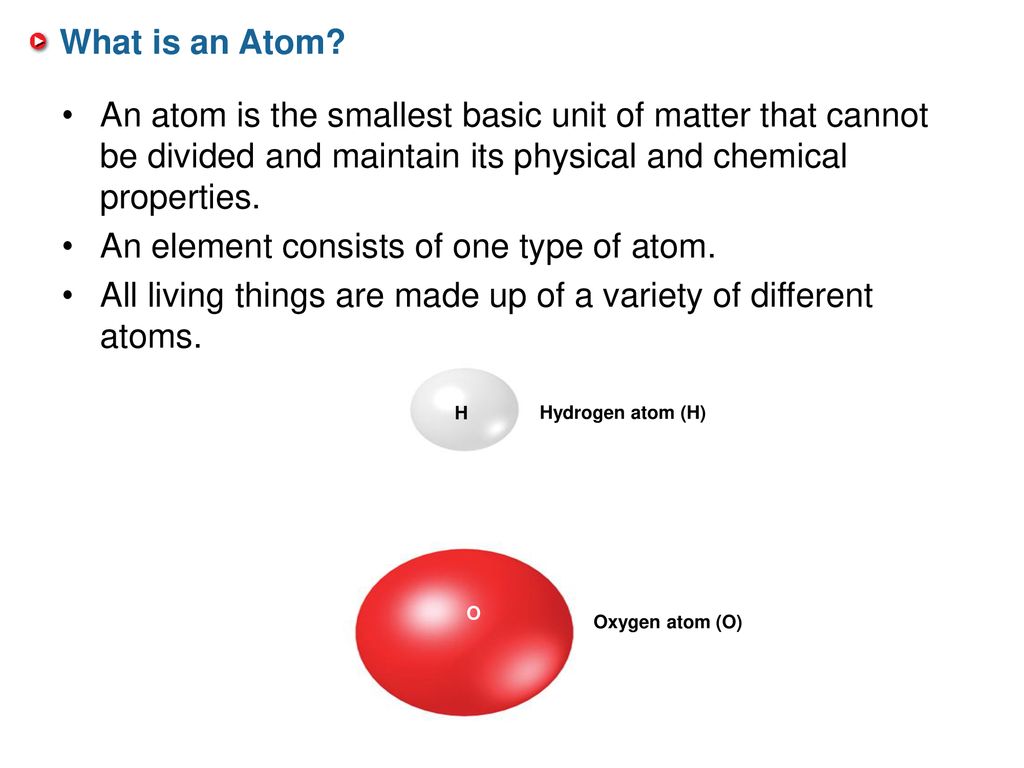 What is an Atom?

• An atom is the smallest basic unit of matter that cannot be divided and maintain its physical and chemical properties.
• An element consists of one type of atom.
• All living things are made up of a variety of different atoms.

H

Hydrogen atom (H)

O

Oxygen atom (O)